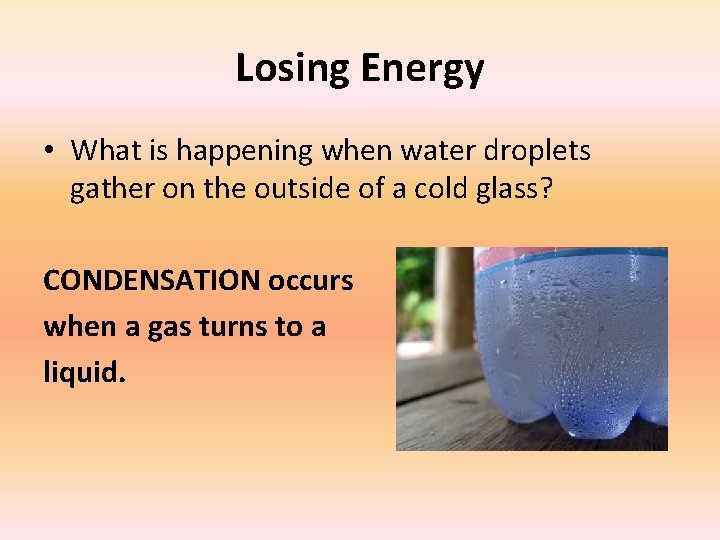 Losing Energy

• What is happening when water droplets gather on the outside of a cold glass?

CONDENSATION occurs when a gas turns to a liquid.